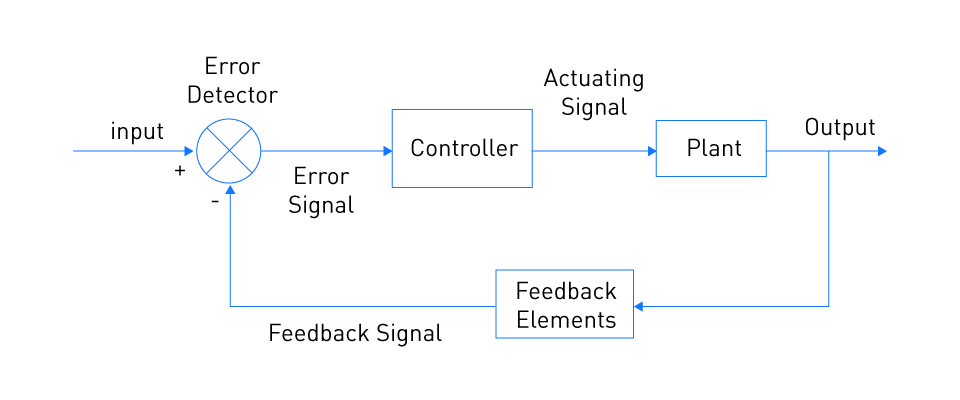 Error Detector

input

+

-

Error Signal

Controller

Actuating Signal

Plant

Output

Feedback Elements

Feedback Signal